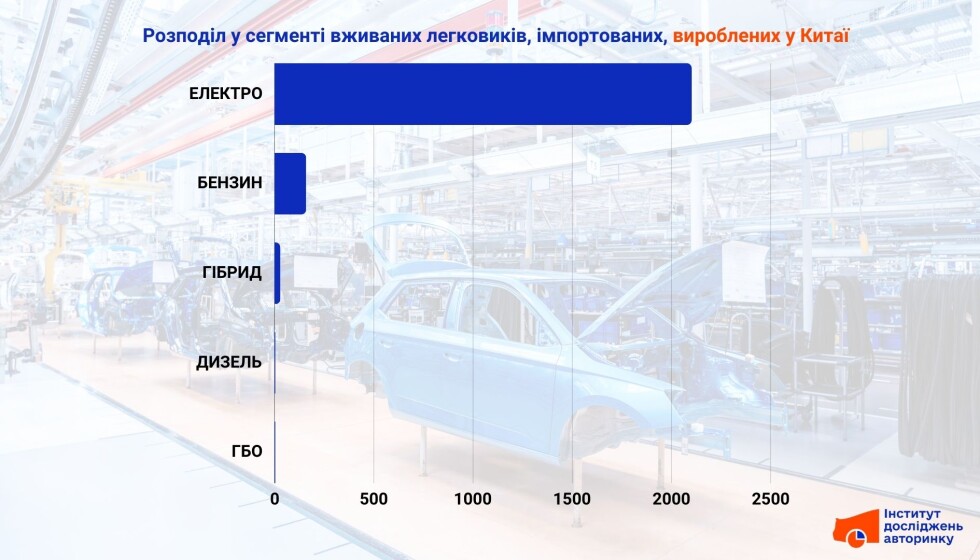 Розподіл у сегменті вживаних легковиків, імпортованих, вироблених у Китаї

ЕЛЕКТРО
БЕНЗИН
ГІБРИД
ДИЗЕЛЬ
ГБО

0
500
1000
1500
2000
2500

Інститут досліджень авторинку